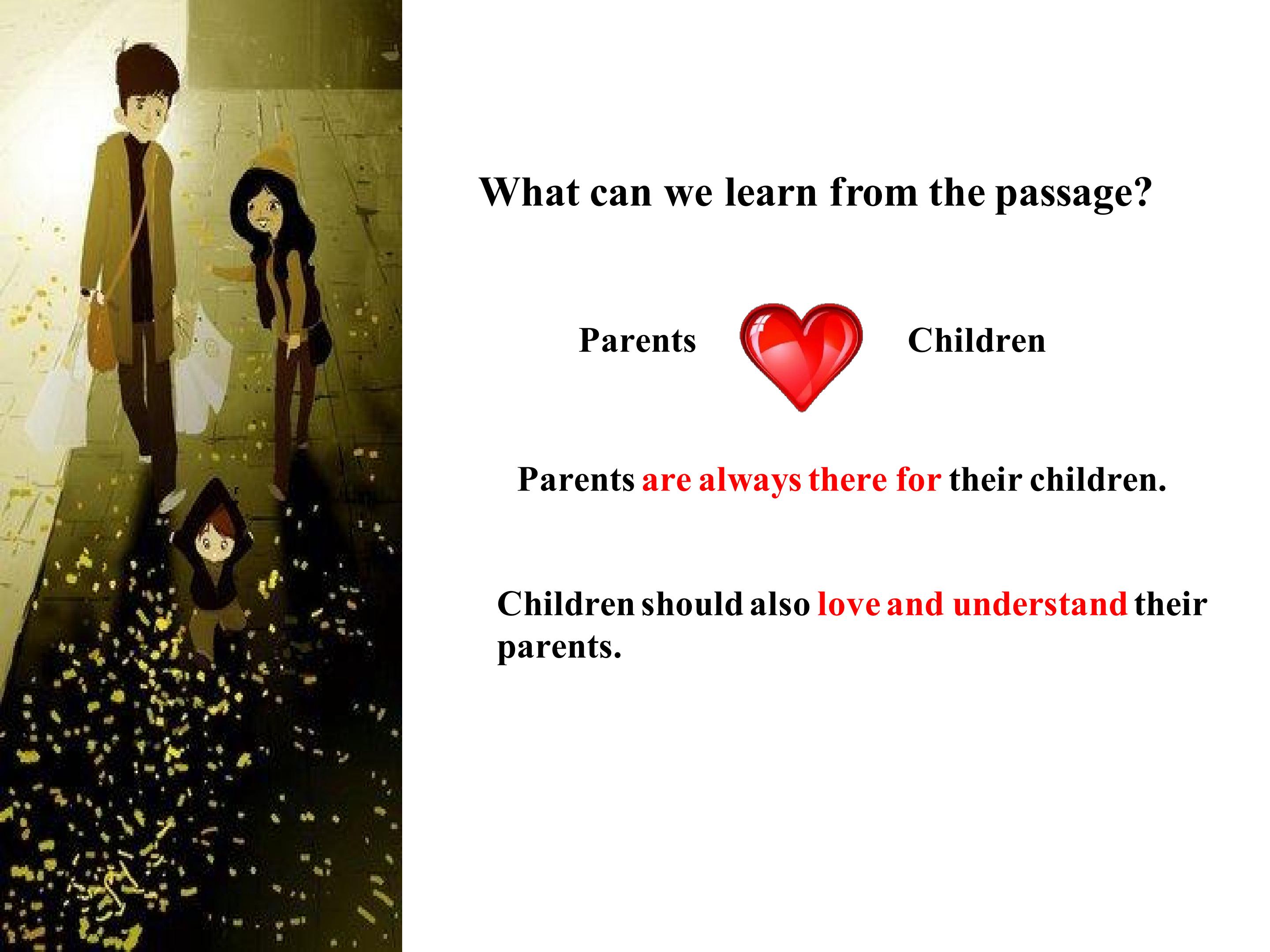 What can we learn from the passage?

Parents Children

Parents are always there for their children.

Children should also love and understand their parents.